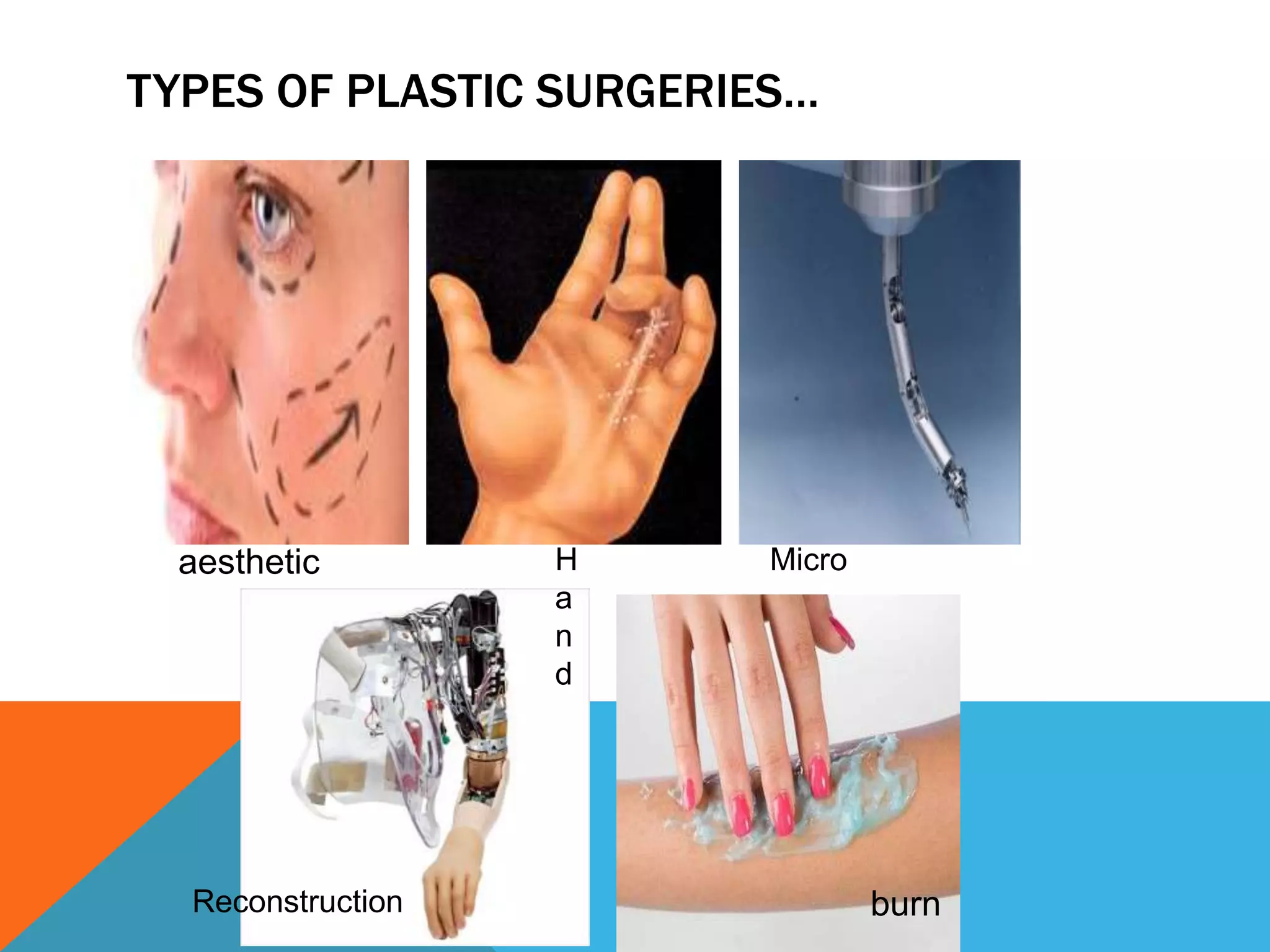 TYPES OF PLASTIC SURGERIES…

aesthetic

H
a
n
d

Micro

Reconstruction

burn